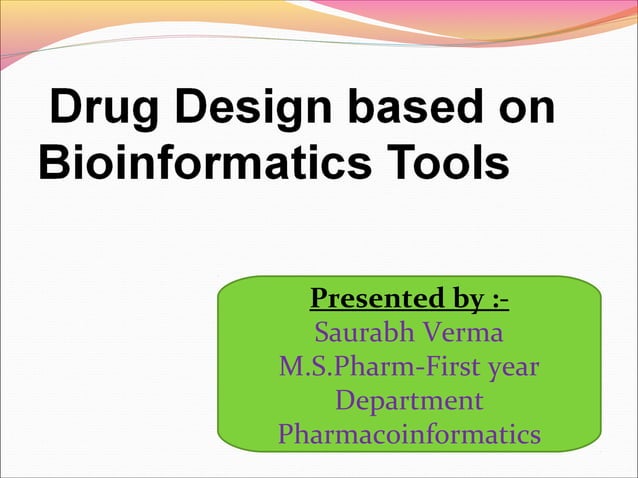 Drug Design based on Bioinformatics Tools

Presented by :-
Saurabh Verma
M.S.Pharm-First year
Department
Pharmacoinformatics